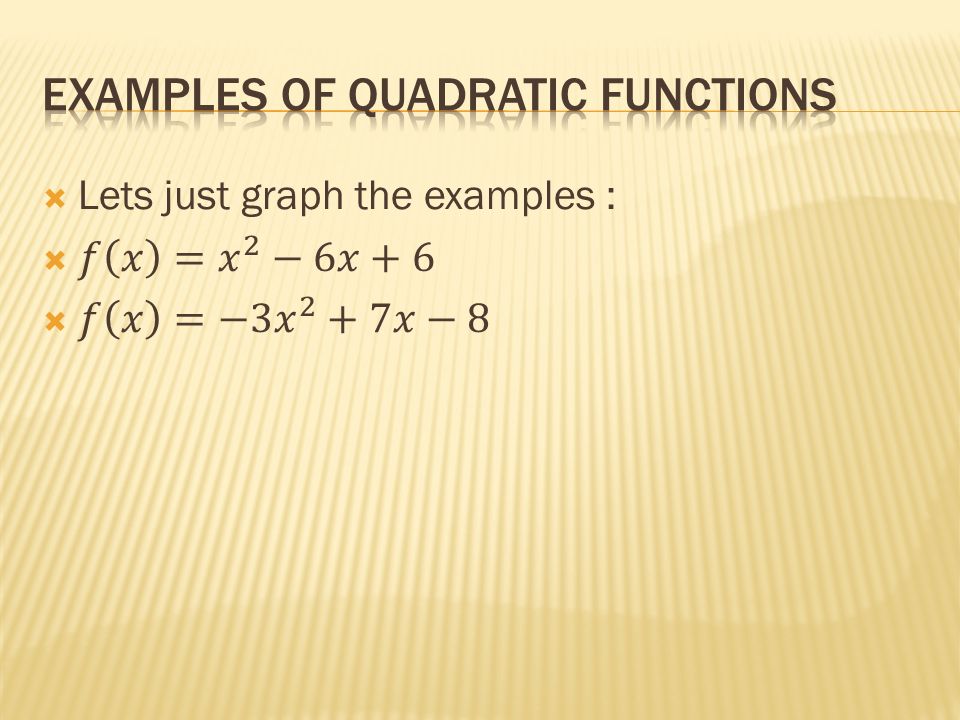 EXAMPLES OF QUADRATIC FUNCTIONS

Lets just graph the examples :

$f(x) = x^2 - 6x + 6$

$f(x) = -3x^2 + 7x - 8$